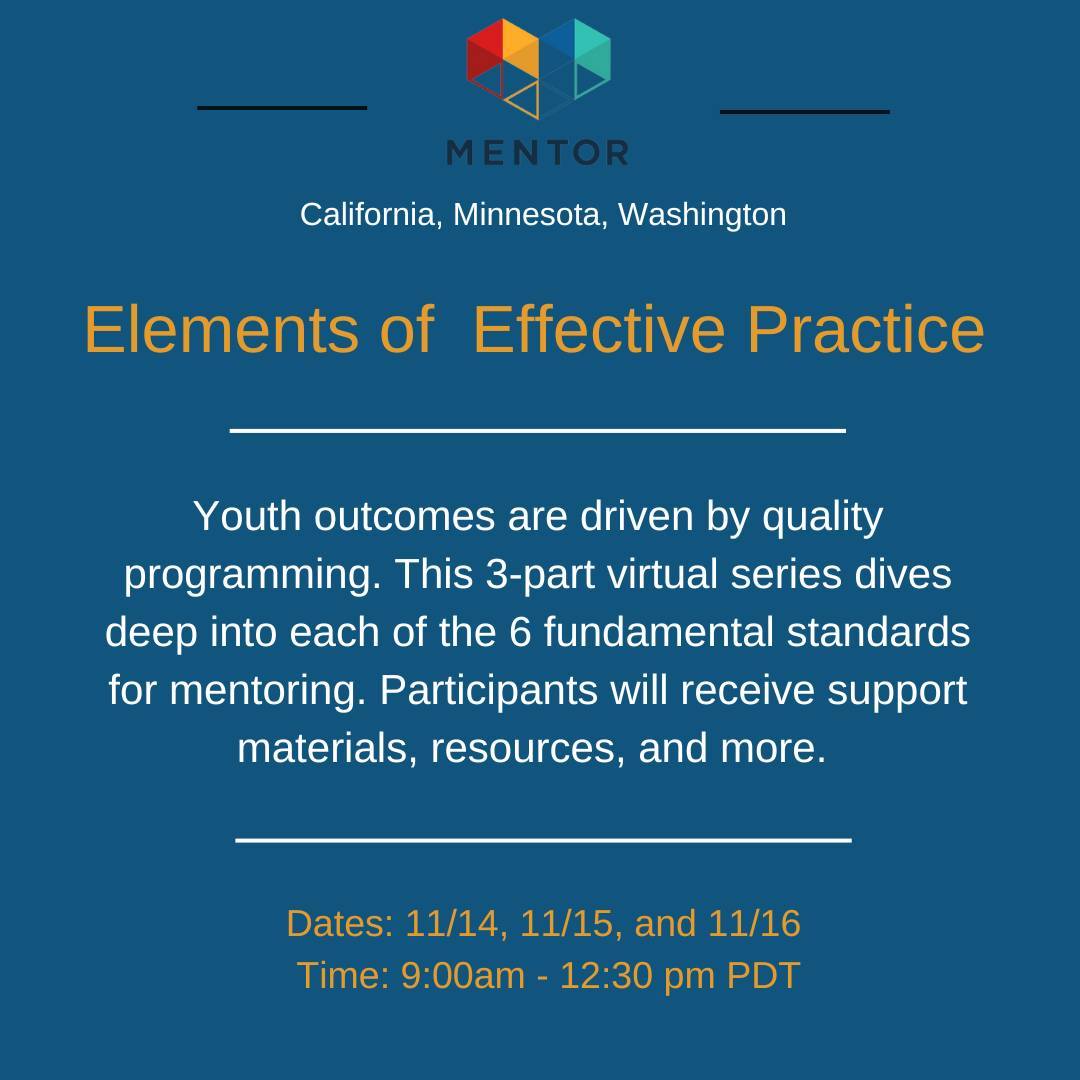 MENTOR

California, Minnesota, Washington

Elements of  Effective Practice

Youth outcomes are driven by quality programming. This 3-part virtual series dives deep into each of the 6 fundamental standards for mentoring. Participants will receive support materials, resources, and more.

Dates: 11/14, 11/15, and 11/16
Time: 9:00am - 12:30 pm PDT